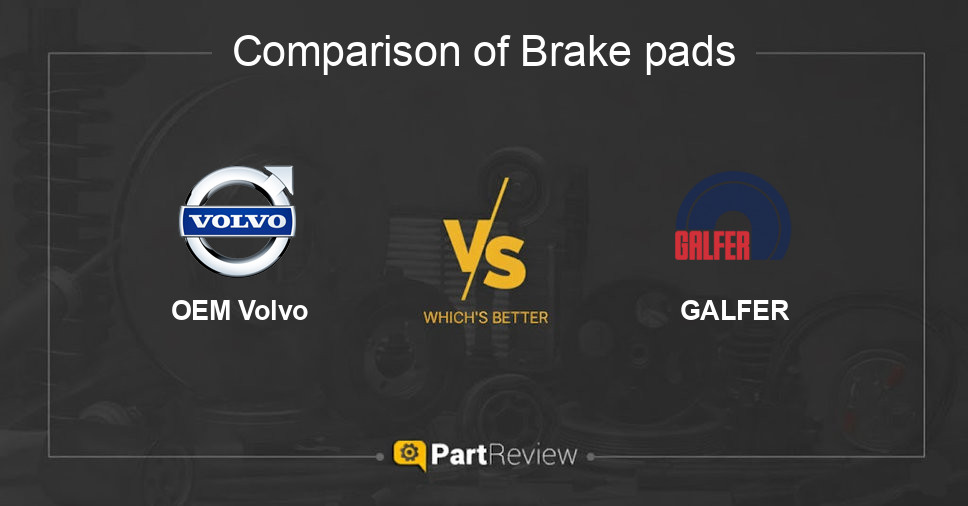 Comparison of Brake pads

VOLVO

OEM Volvo

VS

WHICH'S BETTER

GALFER

GALFER

PartReview